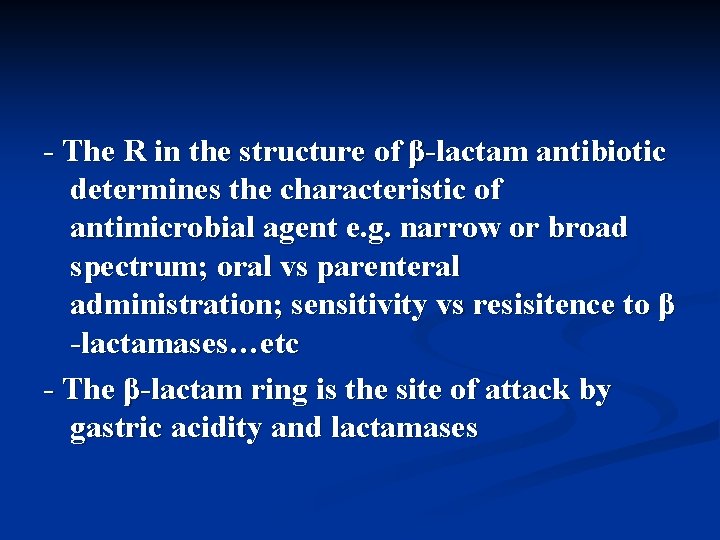 - The R in the structure of β-lactam antibiotic determines the characteristic of antimicrobial agent e.g. narrow or broad spectrum; oral vs parenteral administration; sensitivity vs resisitence to β -lactamases…etc

- The β-lactam ring is the site of attack by gastric acidity and lactamases